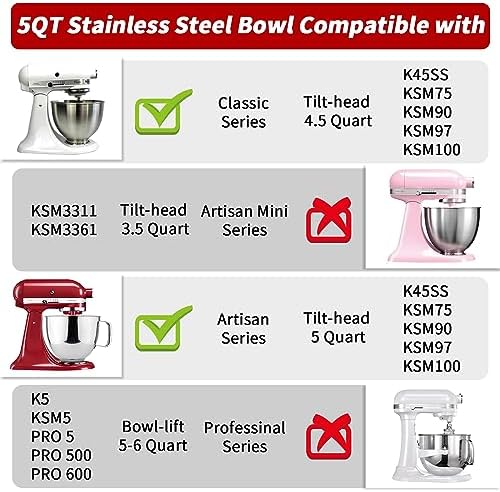 5QT Stainless Steel Bowl Compatible with

Classic Series

Tilt-head 4.5 Quart

K45SS
KSM75
KSM90
KSM97
KSM100

KSM3311
KSM3361

Tilt-head 3.5 Quart

Artisan Mini Series

Artisan Series

Tilt-head 5 Quart

K45SS
KSM75
KSM90
KSM97
KSM100

K5
KSM5
PRO 5
PRO 500
PRO 600

Bowl-lift 5-6 Quart

Professinal Series